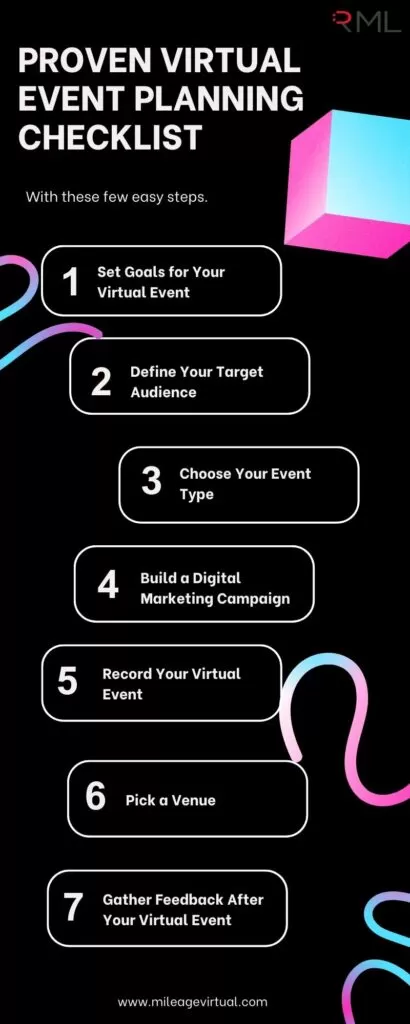 RML

PROVEN VIRTUAL EVENT PLANNING CHECKLIST

With these few easy steps.

1 Set Goals for Your Virtual Event

2 Define Your Target Audience

3 Choose Your Event Type

4 Build a Digital Marketing Campaign

5 Record Your Virtual Event

6 Pick a Venue

7 Gather Feedback After Your Virtual Event

www.mileagevirtual.com